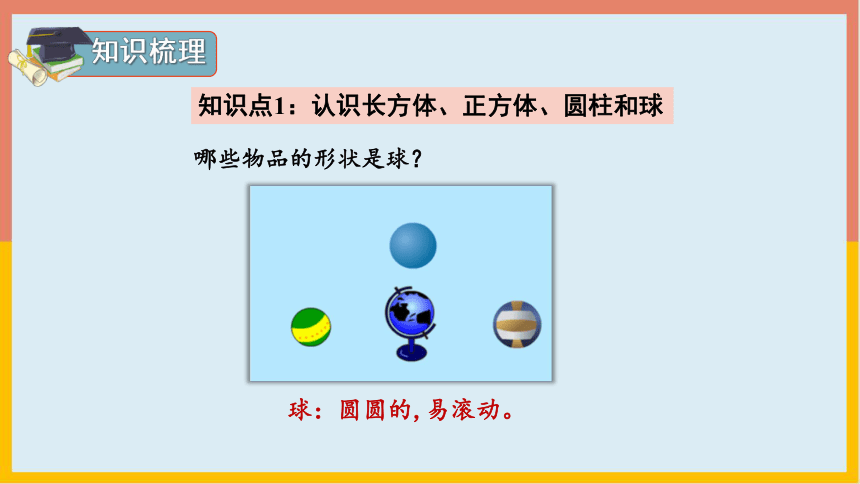 知识梳理

知识点1：认识长方体、正方体、圆柱和球

哪些物品的形状是球？

球：圆圆的,易滚动。